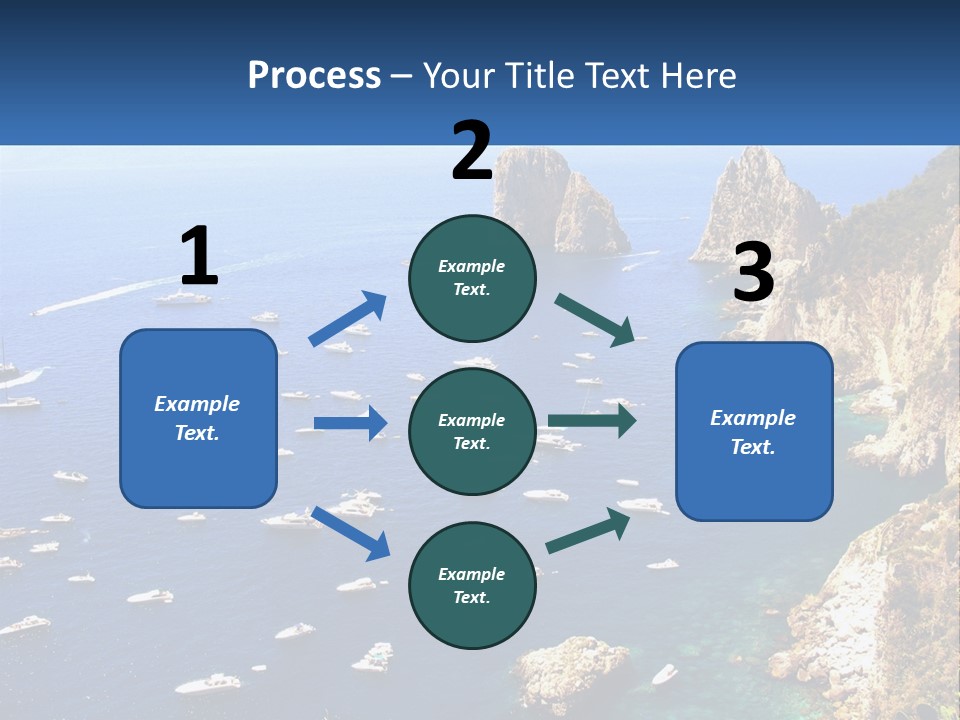 Process – Your Title Text Here

1

Example Text.

2

Example Text.

Example Text.

Example Text.

3

Example Text.